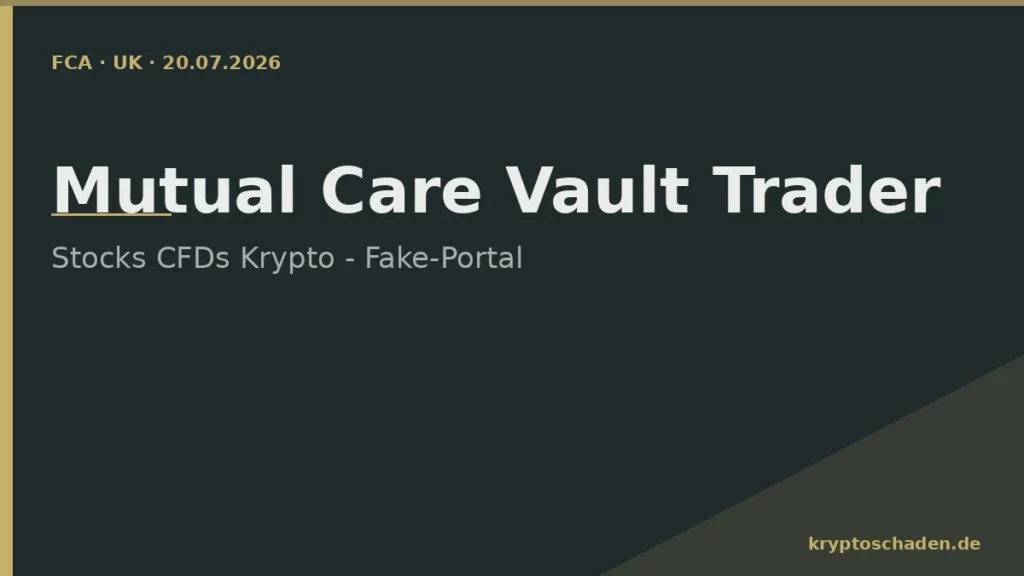 FCA · UK · 20.07.2026

Mutual Care Vault Trader

Stocks CFDs Krypto - Fake-Portal

kryptoschaden.de